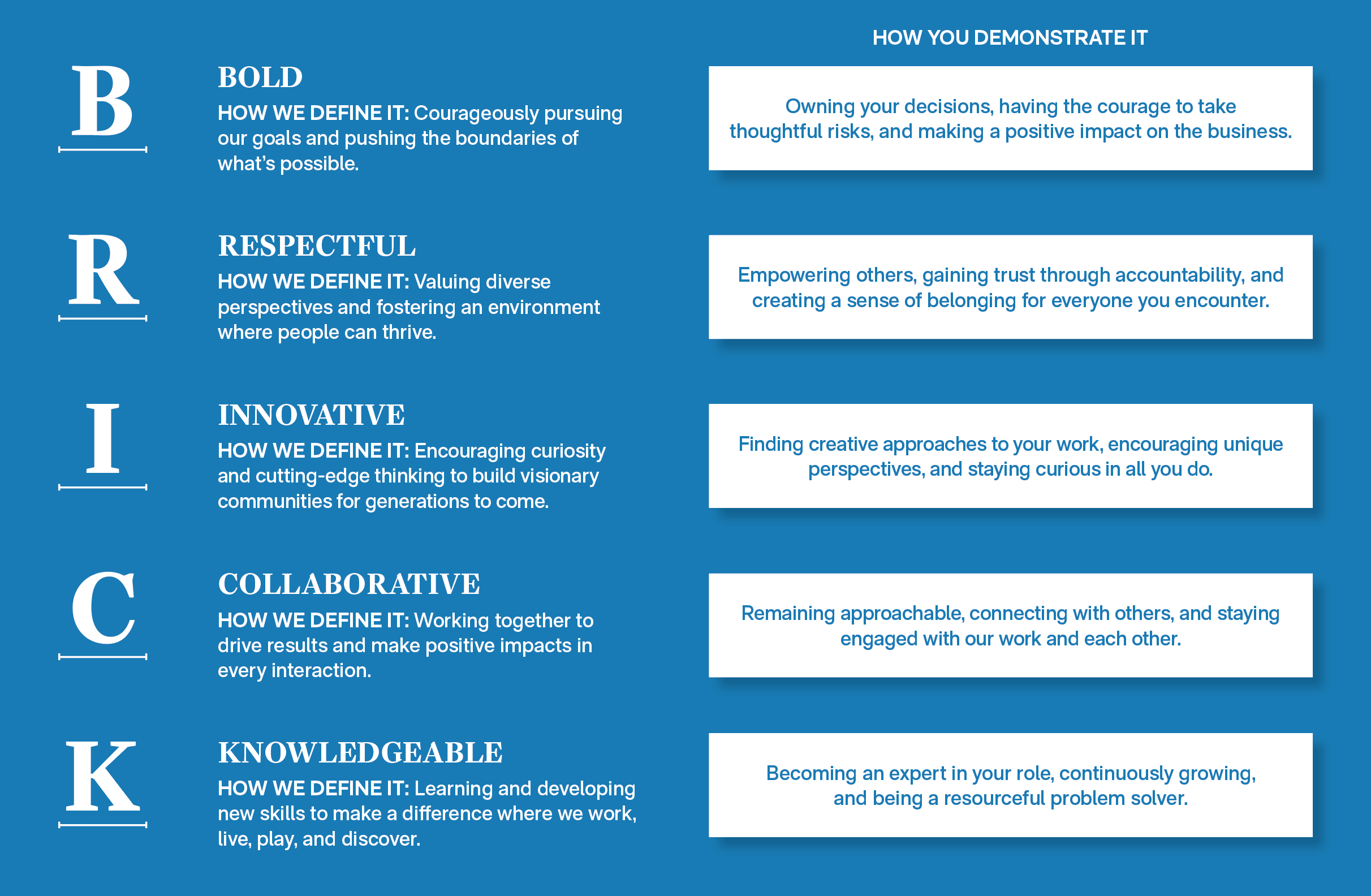 HOW YOU DEMONSTRATE IT

B

BOLD

HOW WE DEFINE IT: Courageously pursuing our goals and pushing the boundaries of what's possible.

Owning your decisions, having the courage to take thoughtful risks, and making a positive impact on the business.

R

RESPECTFUL

HOW WE DEFINE IT: Valuing diverse perspectives and fostering an environment where people can thrive.

Empowering others, gaining trust through accountability, and creating a sense of belonging for everyone you encounter.

I

INNOVATIVE

HOW WE DEFINE IT: Encouraging curiosity and cutting-edge thinking to build visionary communities for generations to come.

Finding creative approaches to your work, encouraging unique perspectives, and staying curious in all you do.

C

COLLABORATIVE

HOW WE DEFINE IT: Working together to drive results and make positive impacts in every interaction.

Remaining approachable, connecting with others, and staying engaged with our work and each other.

K

KNOWLEDGEABLE

HOW WE DEFINE IT: Learning and developing new skills to make a difference where we work, live, play, and discover.

Becoming an expert in your role, continuously growing, and being a resourceful problem solver.